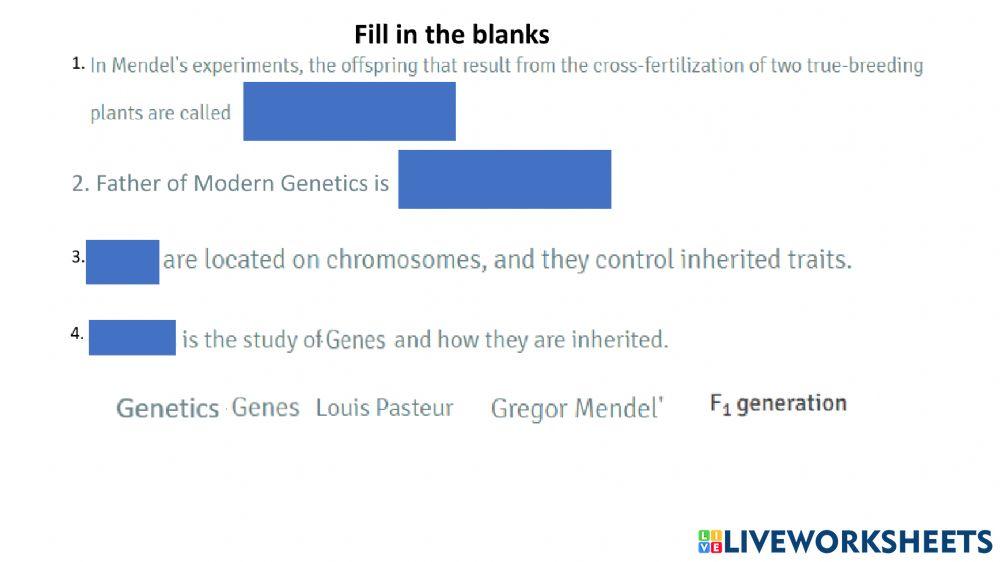 Fill in the blanks

1. In Mendel's experiments, the offspring that result from the cross-fertilization of two true-breeding plants are called

2. Father of Modern Genetics is

3. are located on chromosomes, and they control inherited traits.

4. is the study of Genes and how they are inherited.

Genetics Genes Louis Pasteur Gregor Mendel' $F_1$ generation

LIVEWORKSHEETS